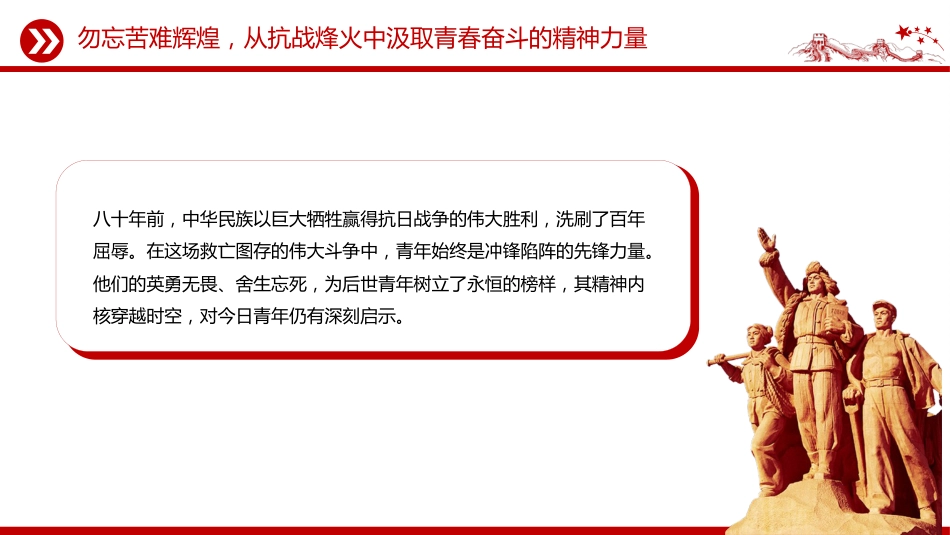 勿忘苦难辉煌，从抗战烽火中汲取青春奋斗的精神力量

八十年前，中华民族以巨大牺牲赢得抗日战争的伟大胜利，洗刷了百年屈辱。在这场救亡图存的伟大斗争中，青年始终是冲锋陷阵的先锋力量。他们的英勇无畏、舍生忘死，为后世青年树立了永恒的榜样，其精神内核穿越时空，对今日青年仍有深刻启示。